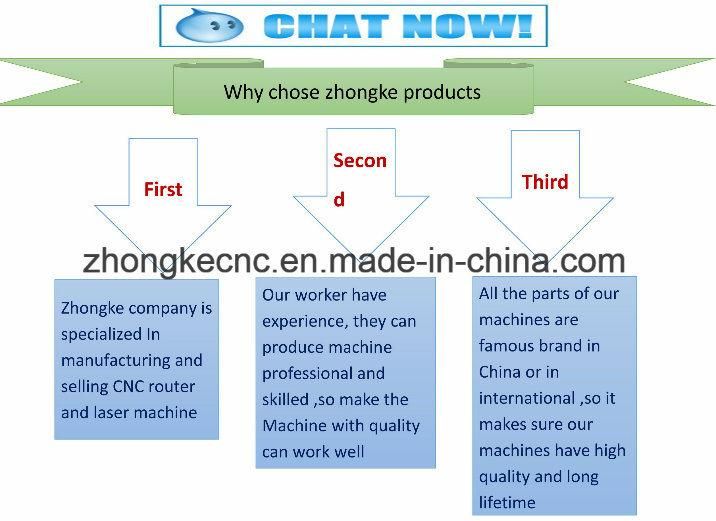 CHAT NOW!

Why chose zhongke products

First

Secon d

Third

zhongkecnc.en.made-in-china.com

Zhongke company is specialized In manufacturing and selling CNC router and laser machine

Our worker have experience, they can produce machine professional and skilled ,so make the Machine with quality can work well

All the parts of our machines are famous brand in China or in international ,so it makes sure our machines have high quality and long lifetime